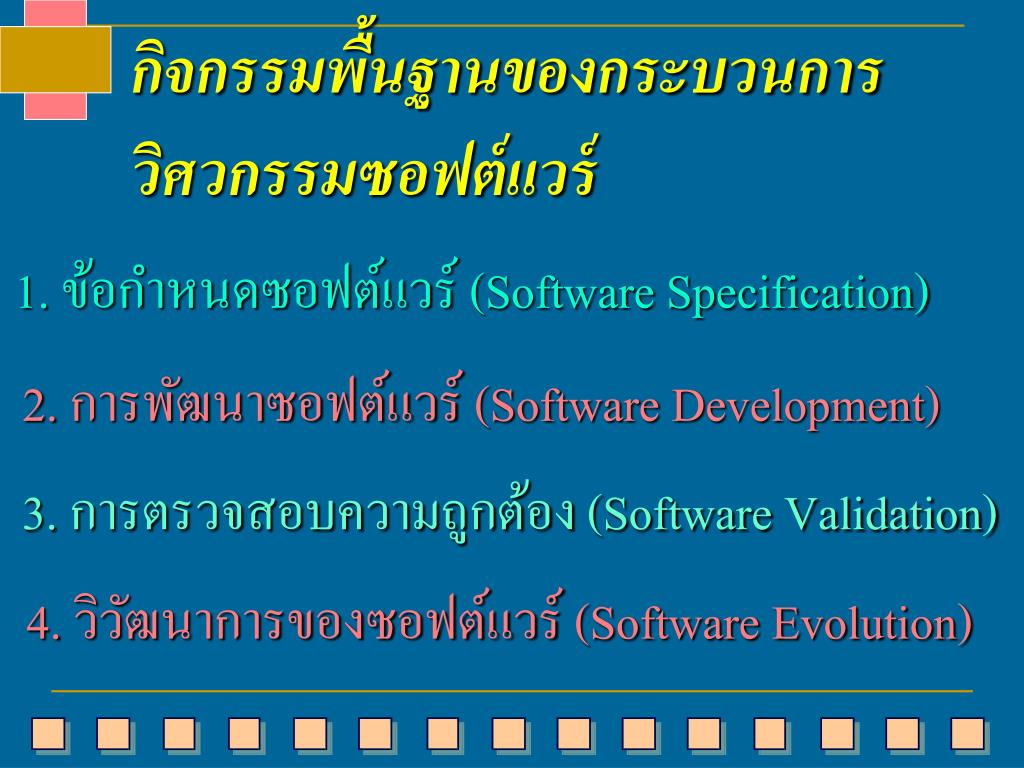 กิจกรรมพื้นฐานของกระบวนการวิศวกรรมซอฟต์แวร์

1. ข้อกำหนดซอฟต์แวร์ (Software Specification)

2. การพัฒนาซอฟต์แวร์ (Software Development)

3. การตรวจสอบความถูกต้อง (Software Validation)

4. วิวัฒนาการของซอฟต์แวร์ (Software Evolution)